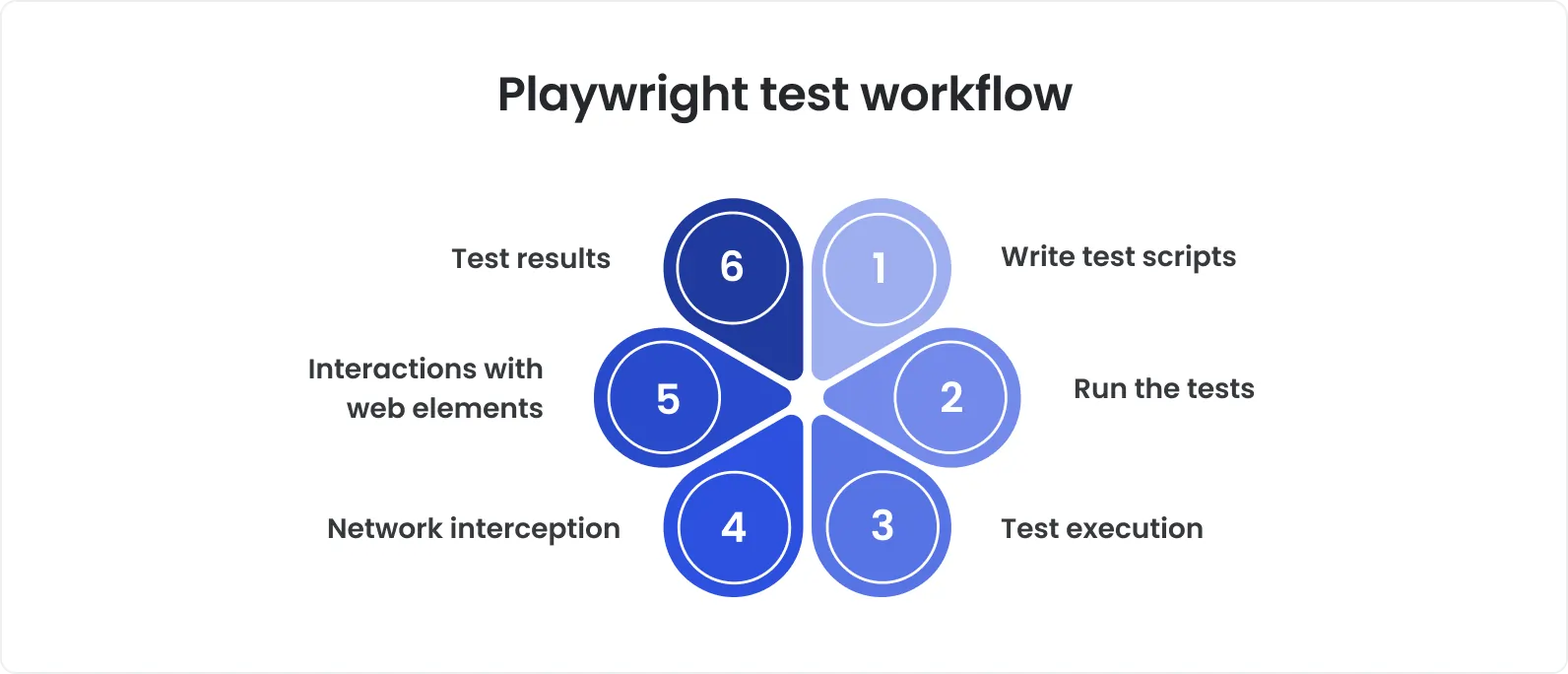 Playwright test workflow

1
Write test scripts

2
Run the tests

3
Test execution

4
Network interception

5
Interactions with web elements

6
Test results